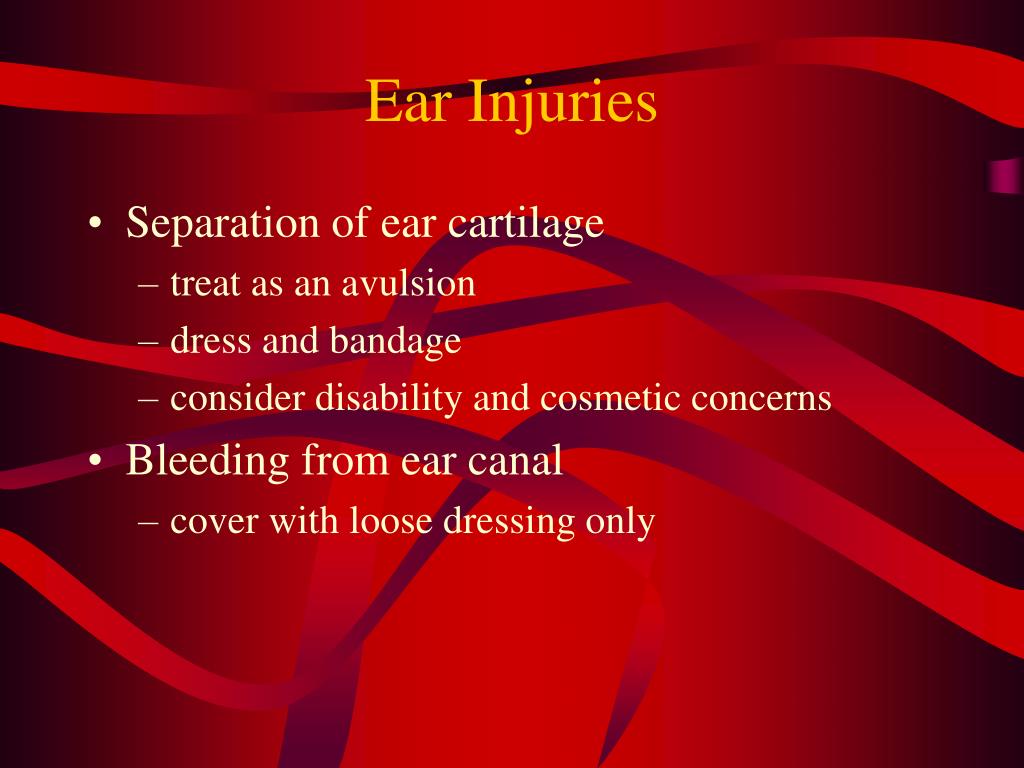 Ear Injuries

• Separation of ear cartilage
– treat as an avulsion
– dress and bandage
– consider disability and cosmetic concerns
• Bleeding from ear canal
– cover with loose dressing only